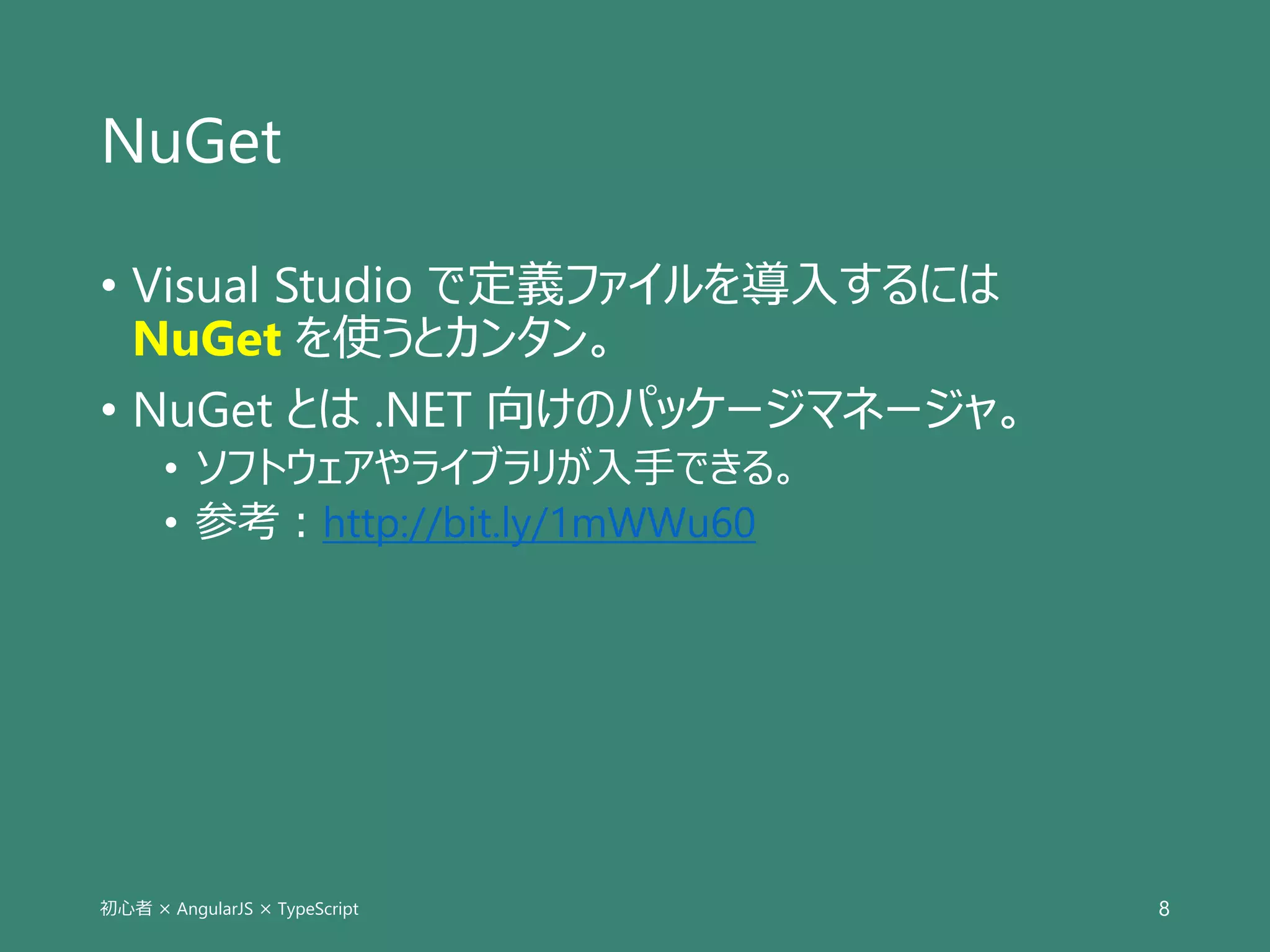 NuGet

• Visual Studio で定義ファイルを導入するには NuGet を使うとカンタン。
• NuGet とは .NET 向けのパッケージマネージャ。
  • ソフトウェアやライブラリが入手できる。
  • 参考：http://bit.ly/1mWWu60

初心者 × AngularJS × TypeScript

8